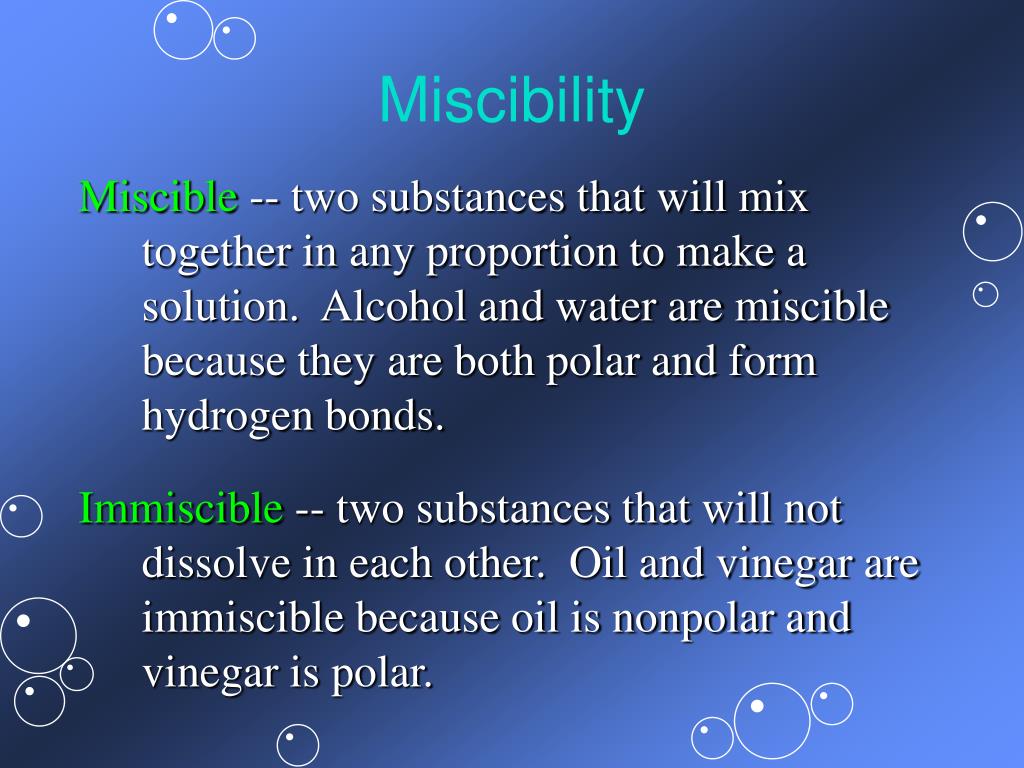 Miscibility

Miscible -- two substances that will mix together in any proportion to make a solution. Alcohol and water are miscible because they are both polar and form hydrogen bonds.

Immiscible -- two substances that will not dissolve in each other. Oil and vinegar are immiscible because oil is nonpolar and vinegar is polar.